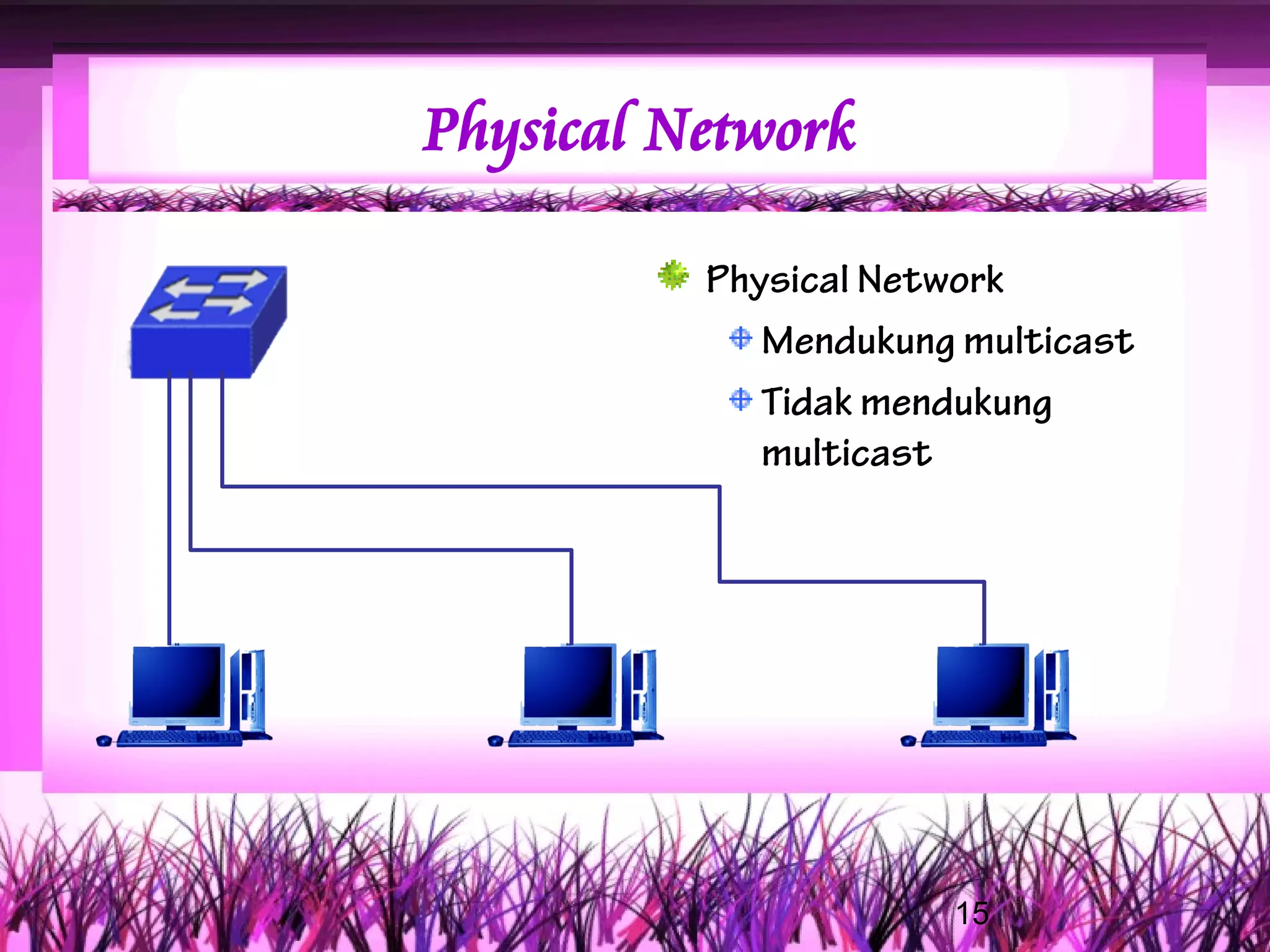 Physical Network

Physical Network

Mendukung multicast

Tidak mendukung multicast

15